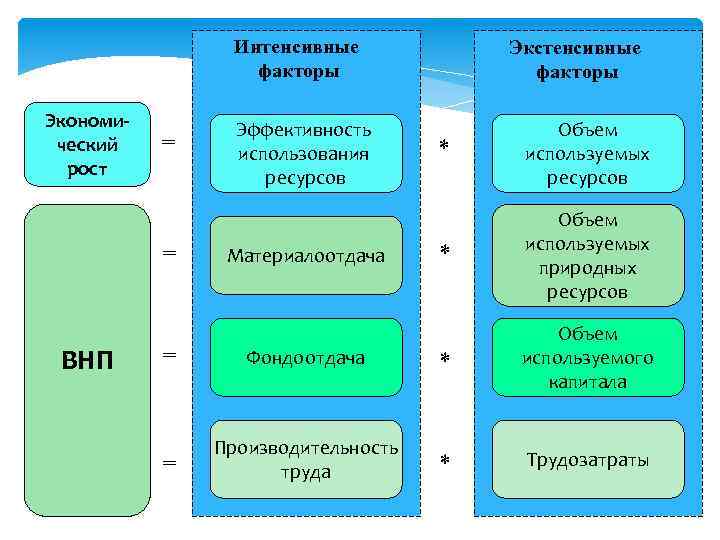 Интенсивные факторы

Экстенсивные факторы

Экономический рост = Эффективность использования ресурсов * Объем используемых ресурсов

ВНП

= Материалоотдача * Объем используемых природных ресурсов

= Фондоотдача * Объем используемого капитала

= Производительность труда * Трудозатраты